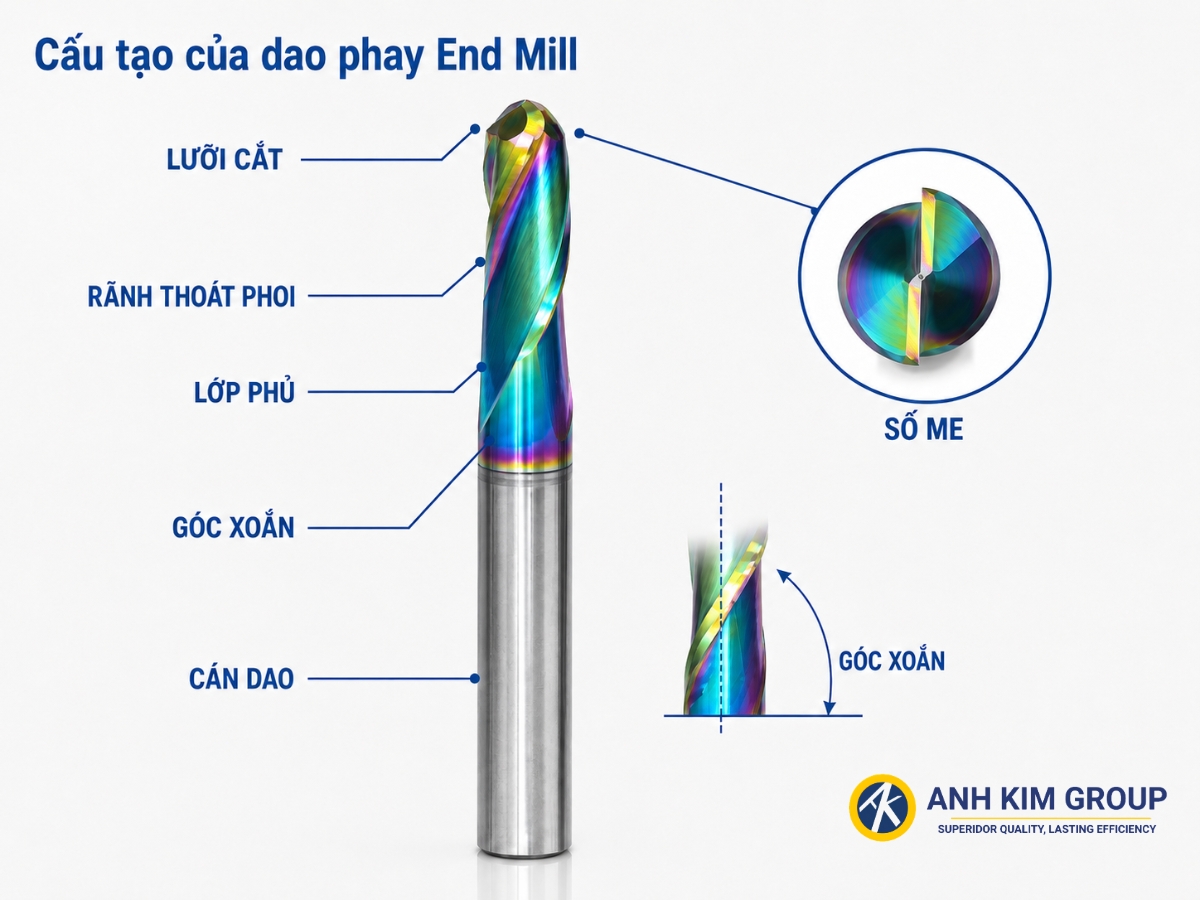 Cấu tạo của dao phay End Mill

LƯỠI CẮT

RÃNH THOÁT PHOI

LỚP PHỦ

GÓC XOẮN

CÁN DAO

SỐ ME

GÓC XOẮN

ANH KIM GROUP
SUPERIDOR QUALITY, LASTING EFFICIENCY